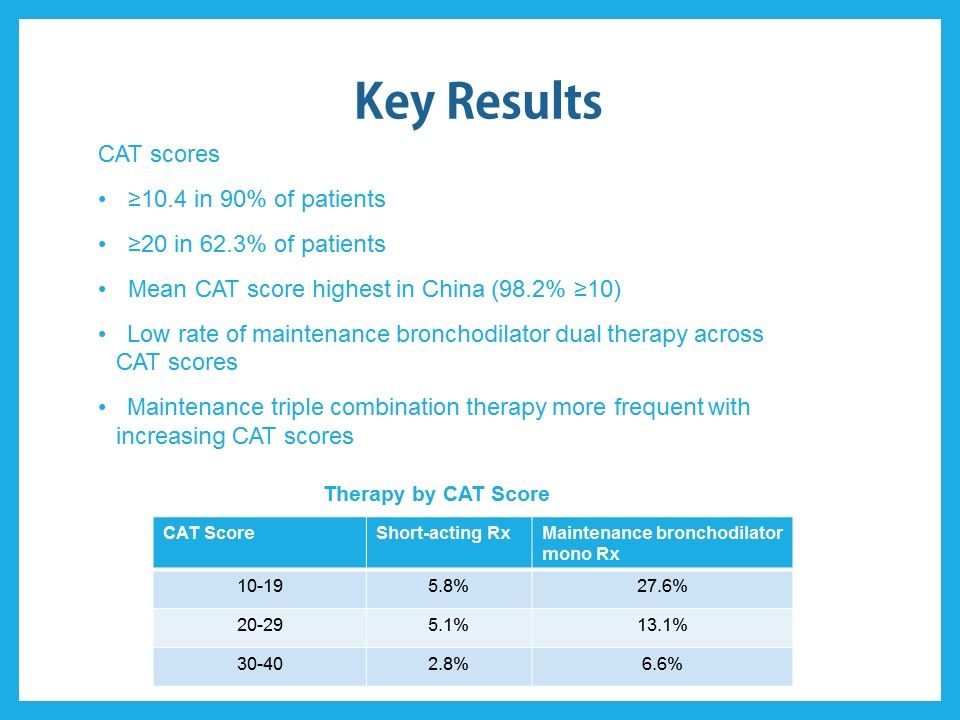 Key Results

CAT scores

• ≥10.4 in 90% of patients

• ≥20 in 62.3% of patients

• Mean CAT score highest in China (98.2% ≥10)

• Low rate of maintenance bronchodilator dual therapy across CAT scores

• Maintenance triple combination therapy more frequent with increasing CAT scores

Therapy by CAT Score

| CAT Score | Short-acting Rx | Maintenance bronchodilator mono Rx |
|---|---|---|
| 10-19 | 5.8% | 27.6% |
| 20-29 | 5.1% | 13.1% |
| 30-40 | 2.8% | 6.6% |